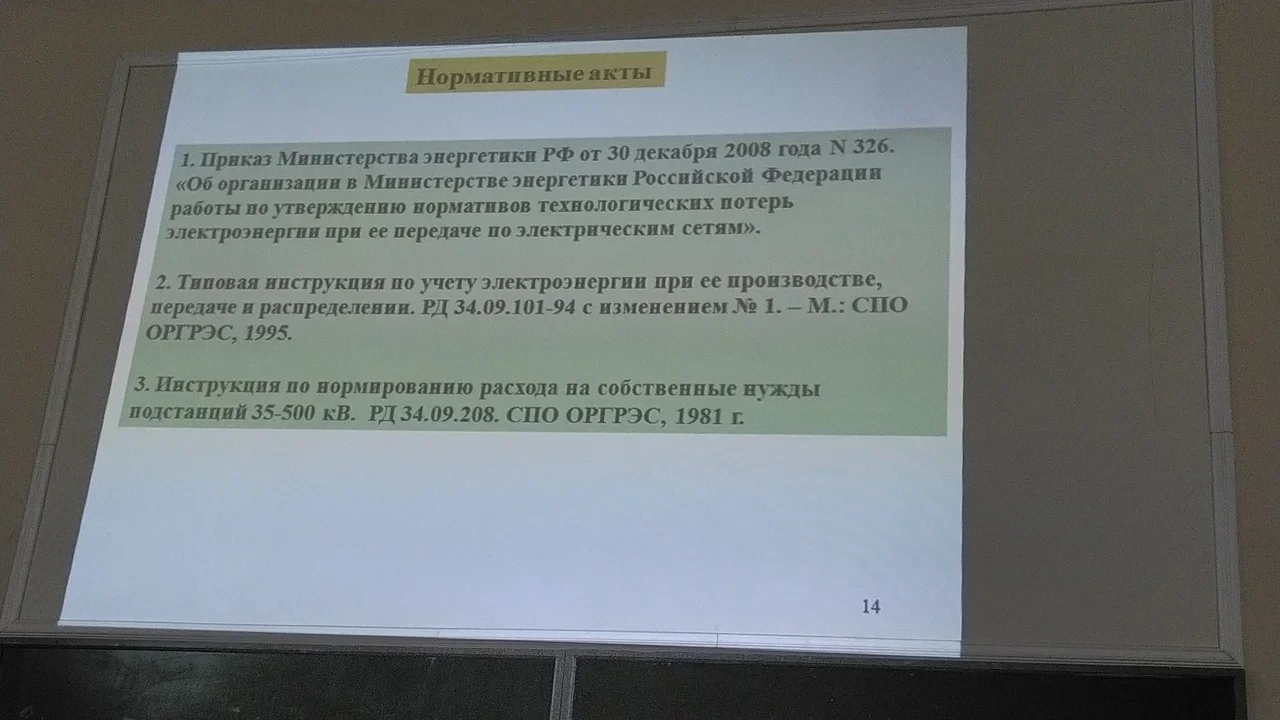 Нормативные акты

1. Приказ Министерства энергетики РФ от 30 декабря 2008 года N 326. «Об организации в Министерстве энергетики Российской Федерации работы по утверждению нормативов технологических потерь электроэнергии при ее передаче по электрическим сетям».

2. Типовая инструкция по учету электроэнергии при ее производстве, передаче и распределении. РД 34.09.101-94 с изменением № 1. – М.: СПО ОРГРЭС, 1995.

3. Инструкция по нормированию расхода на собственные нужды подстанций 35-500 кВ. РД 34.09.208. СПО ОРГРЭС, 1981 г.

14